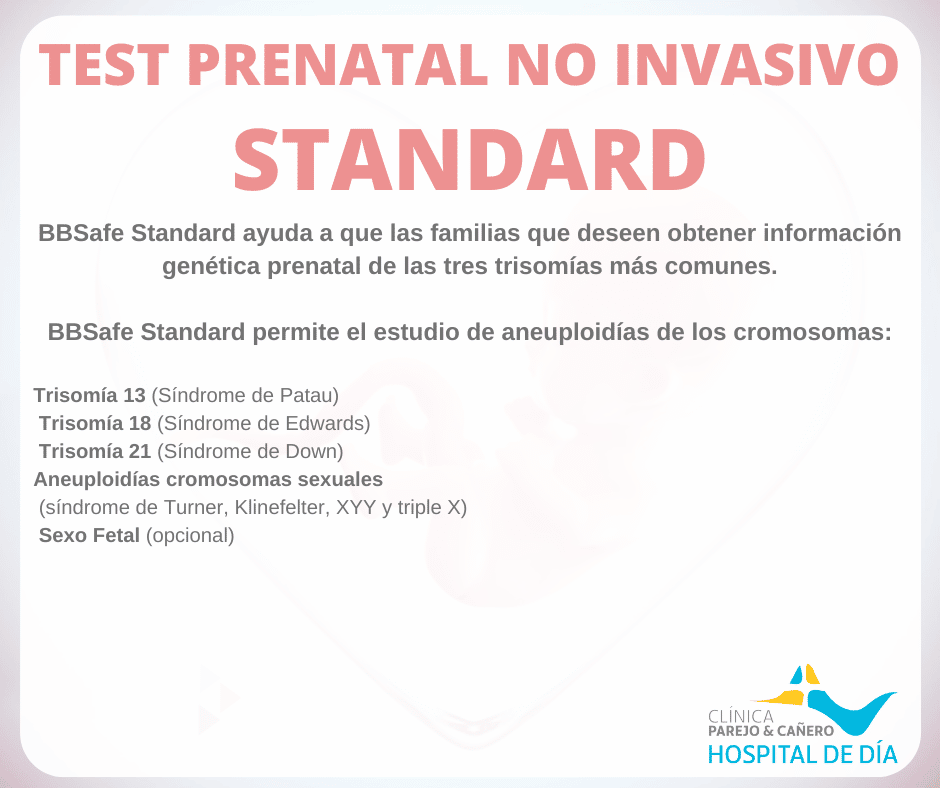 TEST PRENATAL NO INVASIVO
STANDARD

BBSafe Standard ayuda a que las familias que deseen obtener información genética prenatal de las tres trisomías más comunes.

BBSafe Standard permite el estudio de aneuploidías de los cromosomas:

Trisomía 13 (Síndrome de Patau)
Trisomía 18 (Síndrome de Edwards)
Trisomía 21 (Síndrome de Down)
Aneuploidías cromosomas sexuales
(síndrome de Turner, Klinefelter, XYY y triple X)
Sexo Fetal (opcional)

CLÍNICA
PAREJO & CAÑERO
HOSPITAL DE DÍA